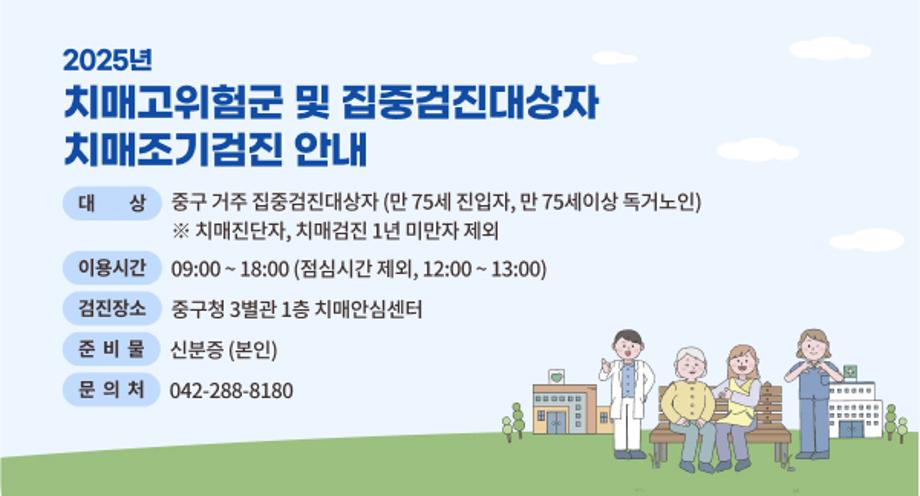 2025년
치매고위험군 및 집중검진대상자
치매조기검진 안내

대 상 중구 거주 집중검진대상자 (만 75세 진입자, 만 75세이상 독거노인)
※ 치매진단자, 치매검진 1년 미만자 제외

이용시간 09:00 ~ 18:00 (점심시간 제외, 12:00 ~ 13:00)

검진장소 중구청 3별관 1층 치매안심센터

준 비 물 신분증 (본인)

문 의 처 042-288-8180